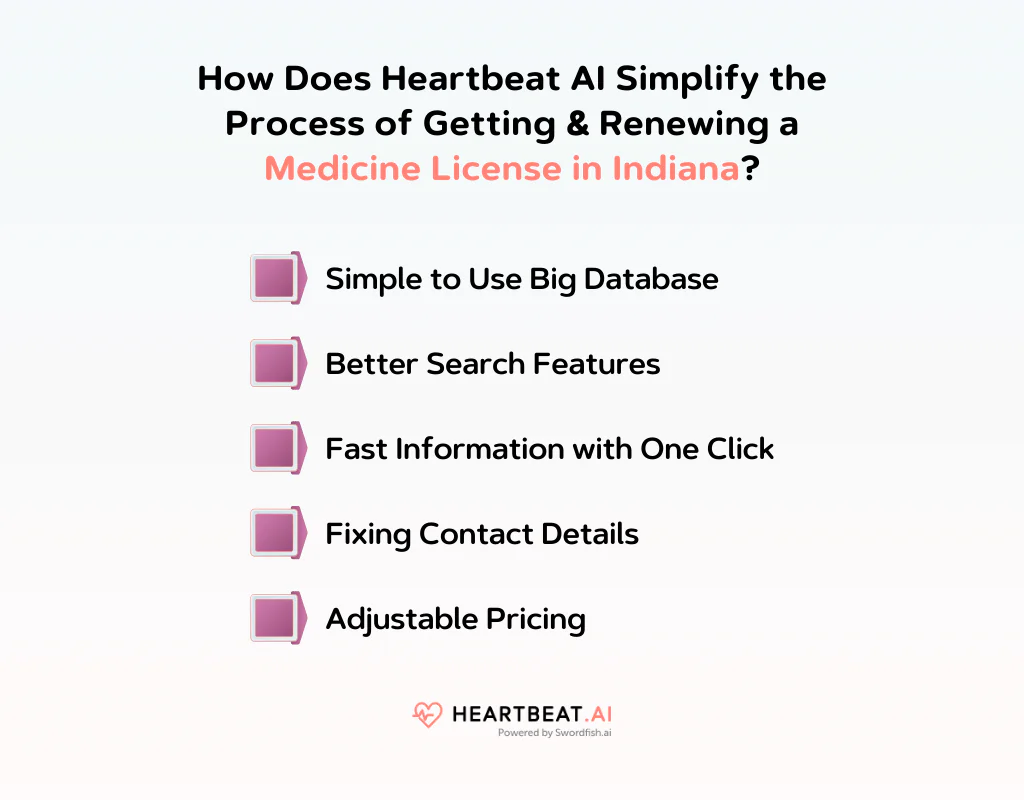 How Does Heartbeat AI Simplify the Process of Getting & Renewing a Medicine License in Indiana?

Simple to Use Big Database

Better Search Features

Fast Information with One Click

Fixing Contact Details

Adjustable Pricing

HEARTBEAT.AI
Powered by Swordfish.ai